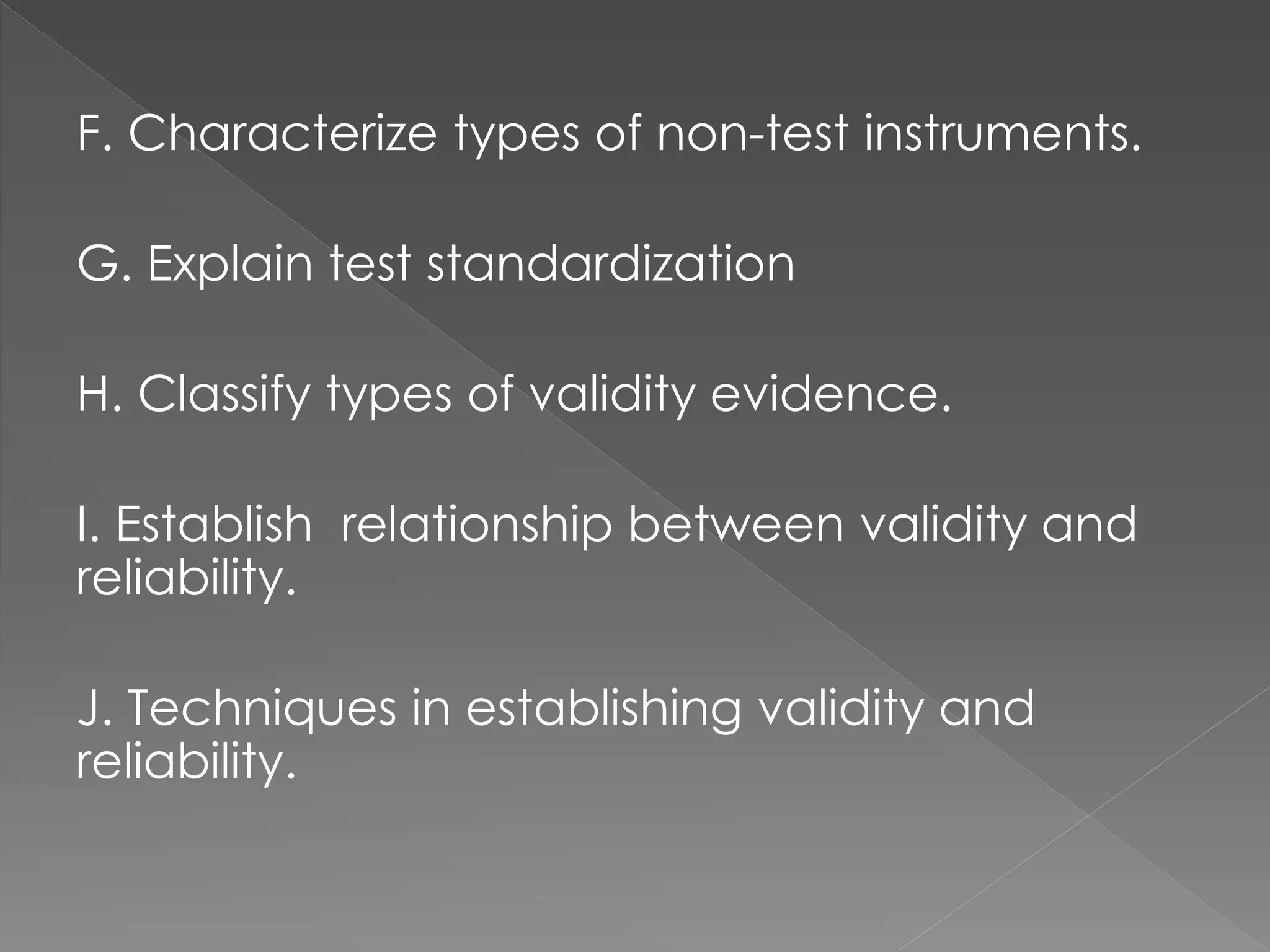 F. Characterize types of non-test instruments.

G. Explain test standardization

H. Classify types of validity evidence.

I. Establish  relationship between validity and reliability.

J. Techniques in establishing validity and reliability.